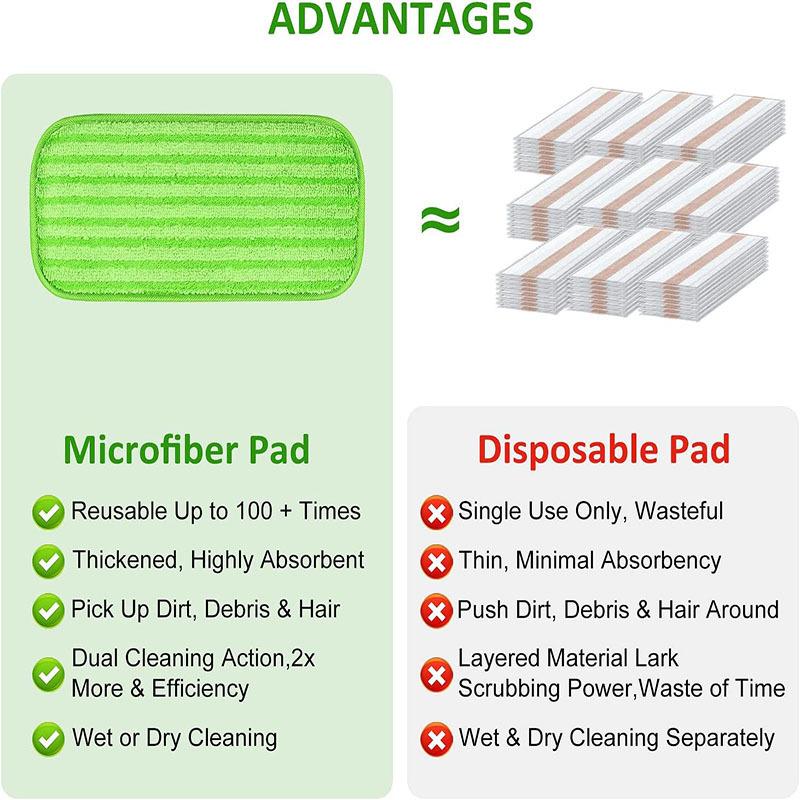 ADVANTAGES

≈

Microfiber Pad

Reusable Up to 100 + Times

Thickened, Highly Absorbent

Pick Up Dirt, Debris & Hair

Dual Cleaning Action,2x More & Efficiency

Wet or Dry Cleaning

Disposable Pad

Single Use Only, Wasteful

Thin, Minimal Absorbency

Push Dirt, Debris & Hair Around

Layered Material Lark Scrubbing Power,Waste of Time

Wet & Dry Cleaning Separately